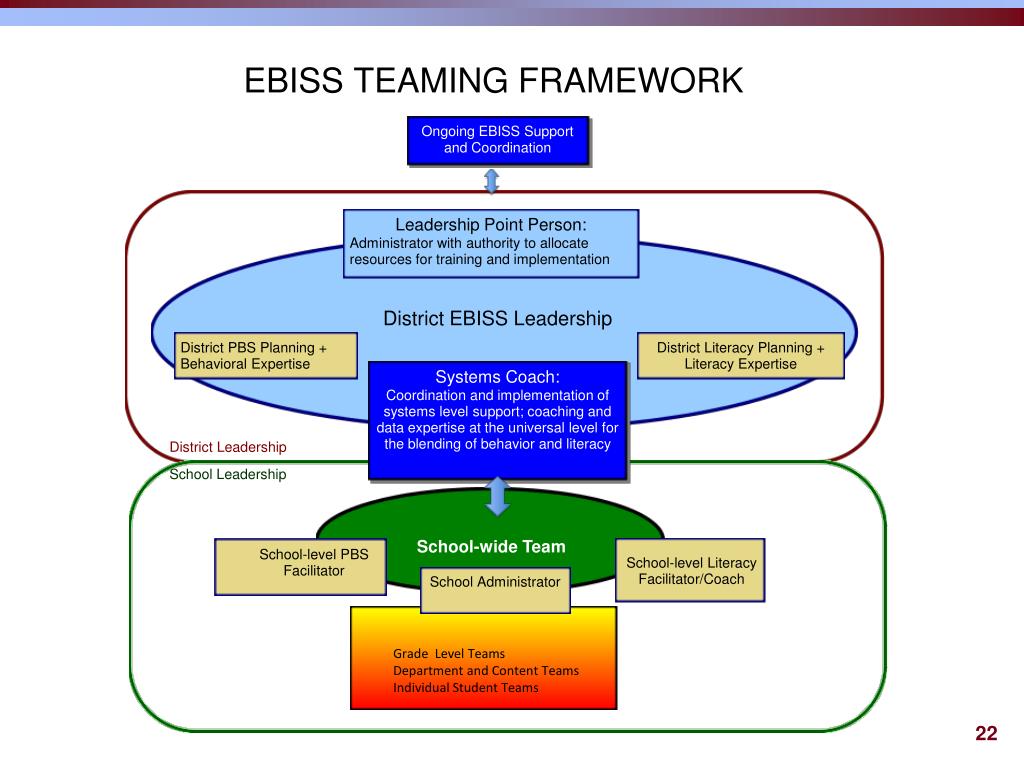 EBISS TEAMING FRAMEWORK

Ongoing EBISS Support and Coordination

Leadership Point Person:
Administrator with authority to allocate resources for training and implementation

District EBISS Leadership

District PBS Planning + Behavioral Expertise

District Literacy Planning + Literacy Expertise

Systems Coach:
Coordination and implementation of systems level support; coaching and data expertise at the universal level for the blending of behavior and literacy

District Leadership

School Leadership

School-wide Team

School-level PBS Facilitator

School Administrator

School-level Literacy Facilitator/Coach

Grade Level Teams
Department and Content Teams
Individual Student Teams

22